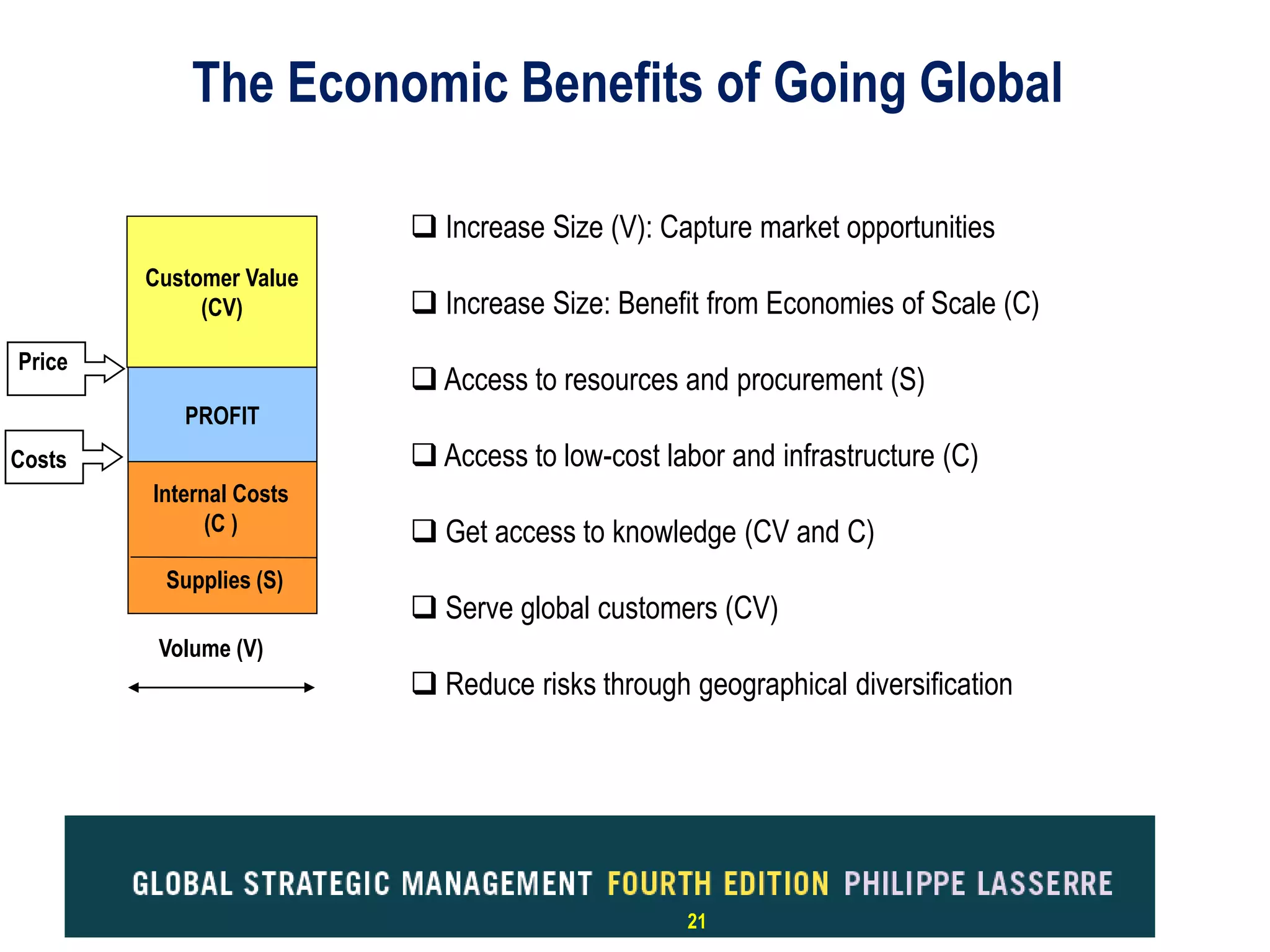 The Economic Benefits of Going Global

Customer Value (CV)

Price

PROFIT

Costs

Internal Costs (C )

Supplies (S)

Volume (V)

❑ Increase Size (V): Capture market opportunities

❑ Increase Size: Benefit from Economies of Scale (C)

❑ Access to resources and procurement (S)

❑ Access to low-cost labor and infrastructure (C)

❑ Get access to knowledge (CV and C)

❑ Serve global customers (CV)

❑ Reduce risks through geographical diversification

GLOBAL STRATEGIC MANAGEMENT FOURTH EDITION PHILIPPE LASSERRE

21